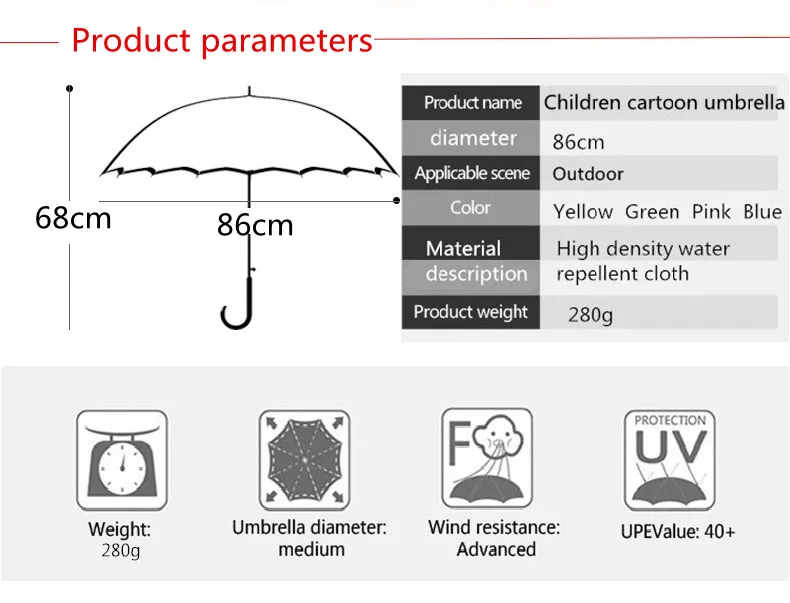 Product parameters

68cm
86cm

| Product name | Children cartoon umbrella |
|---|---|
| diameter | 86cm |
| Applicable scene | Outdoor |
| Color | Yellow Green Pink Blue |
| Material description | High density water repellent cloth |
| Product weight | 280g |

Weight: 280g

Umbrella diameter: medium

F

Wind resistance: Advanced

PROTECTION UV

UPEValue: 40+